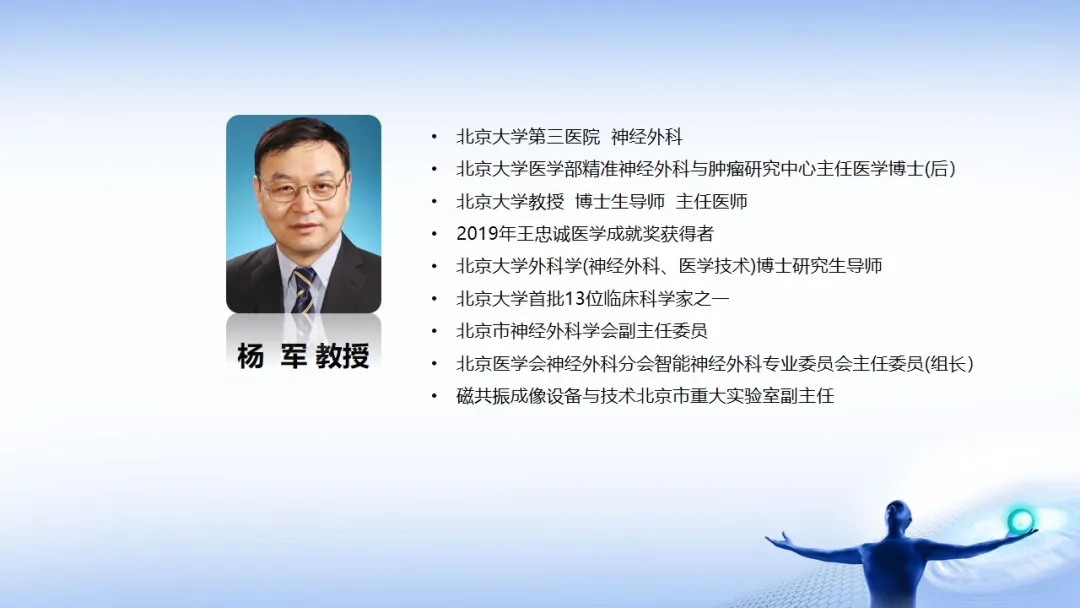 杨 军 教授

• 北京大学第三医院 神经外科
• 北京大学医学部精准神经外科与肿瘤研究中心主任医学博士(后)
• 北京大学教授 博士生导师 主任医师
• 2019年王忠诚医学成就奖获得者
• 北京大学外科学(神经外科、医学技术)博士研究生导师
• 北京大学首批13位临床科学家之一
• 北京市神经外科学会副主任委员
• 北京医学会神经外科分会智能神经外科专业委员会主任委员(组长)
• 磁共振成像设备与技术北京市重大实验室副主任